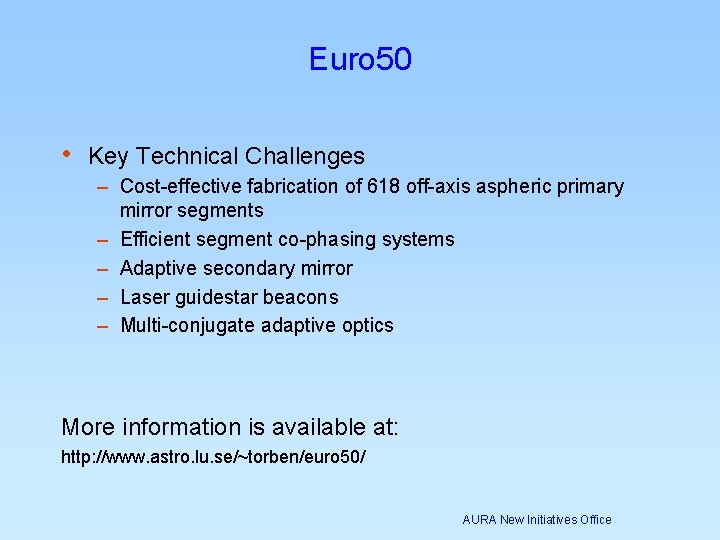 Euro50

• Key Technical Challenges
– Cost-effective fabrication of 618 off-axis aspheric primary mirror segments
– Efficient segment co-phasing systems
– Adaptive secondary mirror
– Laser guidestar beacons
– Multi-conjugate adaptive optics

More information is available at:
http://www.astro.lu.se/~torben/euro50/

AURA New Initiatives Office